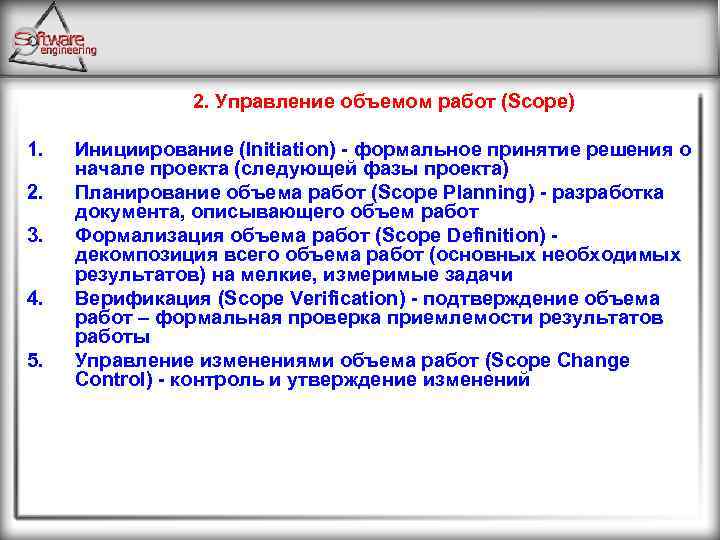 Software engineering

2. Управление объемом работ (Scope)

1. Инициирование (Initiation) - формальное принятие решения о начале проекта (следующей фазы проекта)
2. Планирование объема работ (Scope Planning) - разработка документа, описывающего объем работ
3. Формализация объема работ (Scope Definition) - декомпозиция всего объема работ (основных необходимых результатов) на мелкие, измеримые задачи
4. Верификация (Scope Verification) - подтверждение объема работ – формальная проверка приемлемости результатов работы
5. Управление изменениями объема работ (Scope Change Control) - контроль и утверждение изменений